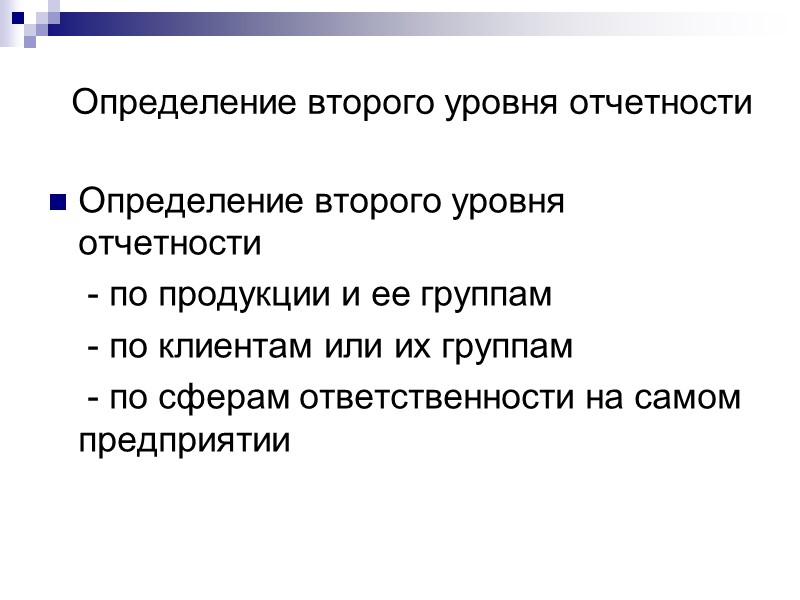 Определение второго уровня отчетности

Определение второго уровня отчетности
- по продукции и ее группам
- по клиентам или их группам
- по сферам ответственности на самом предприятии